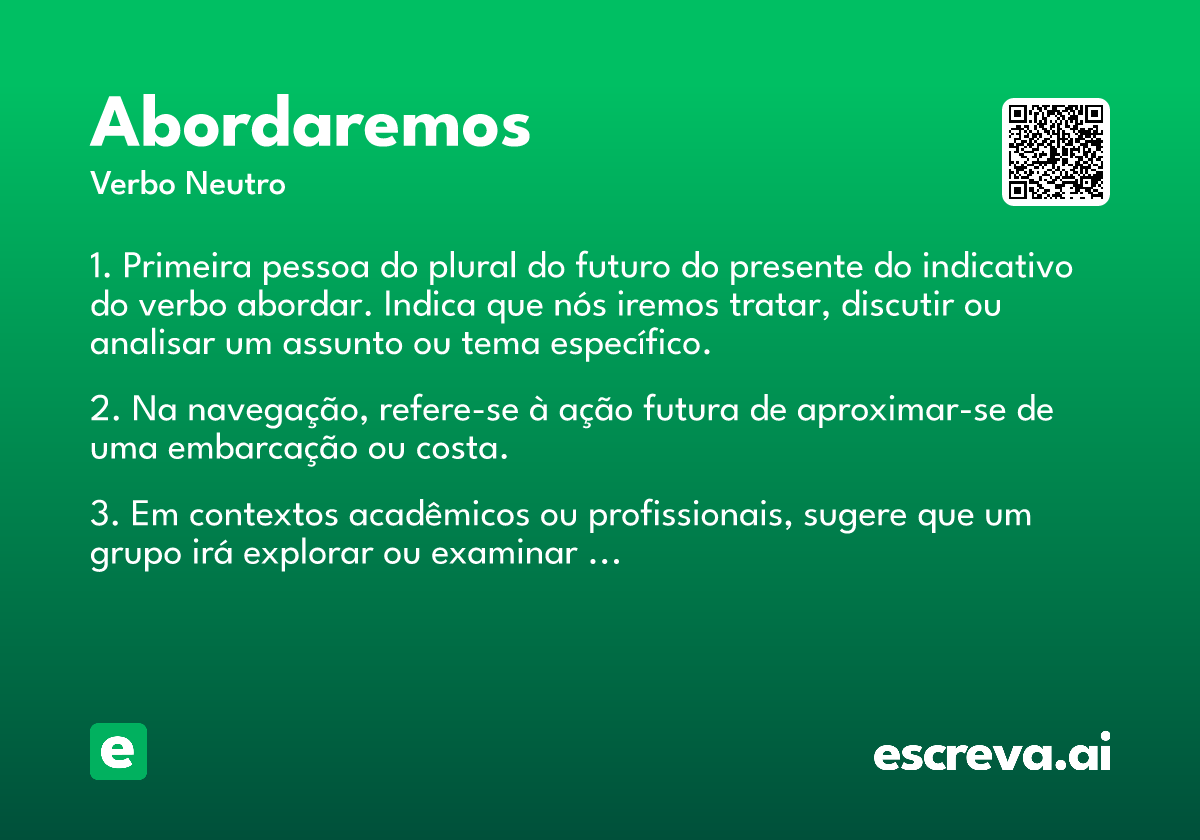 Abordaremos
Verbo Neutro

1. Primeira pessoa do plural do futuro do presente do indicativo do verbo abordar. Indica que nós iremos tratar, discutir ou analisar um assunto ou tema específico.

2. Na navegação, refere-se à ação futura de aproximar-se de uma embarcação ou costa.

3. Em contextos acadêmicos ou profissionais, sugere que um grupo irá explorar ou examinar ...

e

escreva.ai